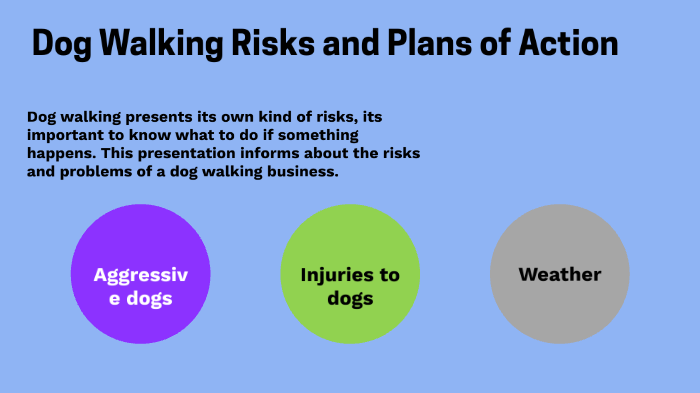 Dog Walking Risks and Plans of Action

Dog walking presents its own kind of risks, its important to know what to do if something happens. This presentation informs about the risks and problems of a dog walking business.

Aggressive dogs

Injuries to dogs

Weather